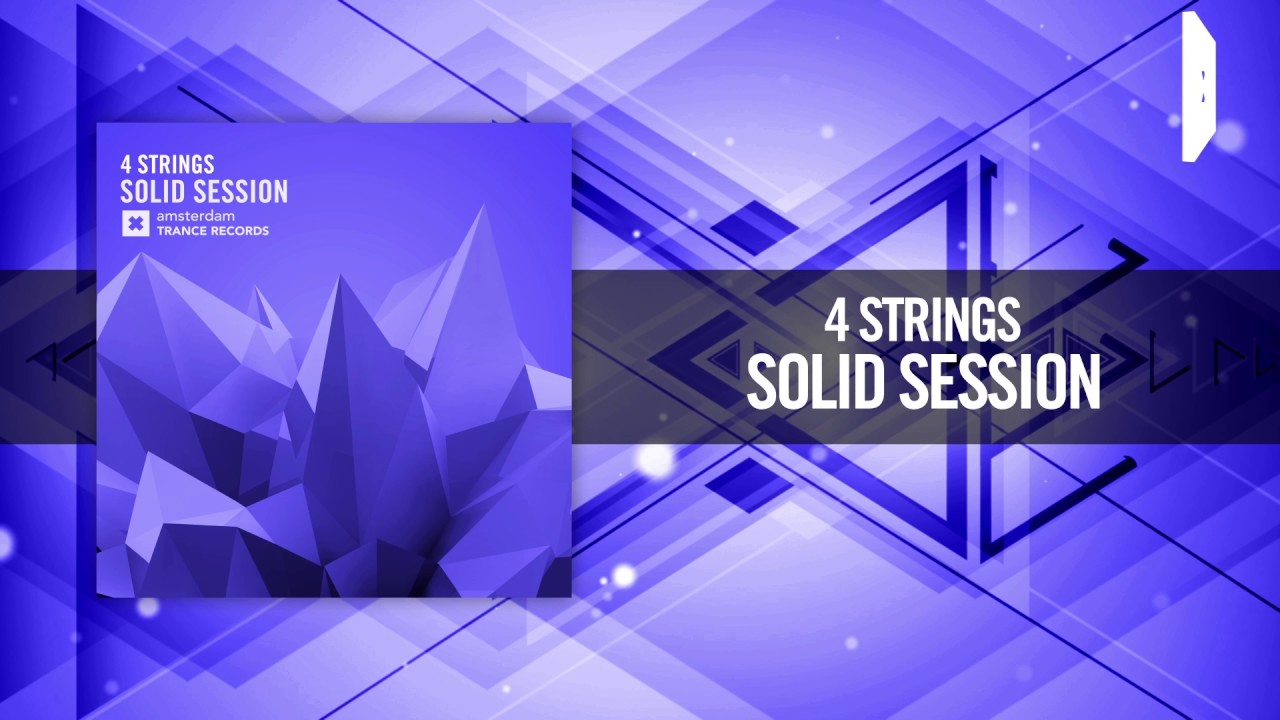 4 STRINGS
SOLID SESSION
amsterdam
TRANCE RECORDS

4 STRINGS
SOLID SESSION